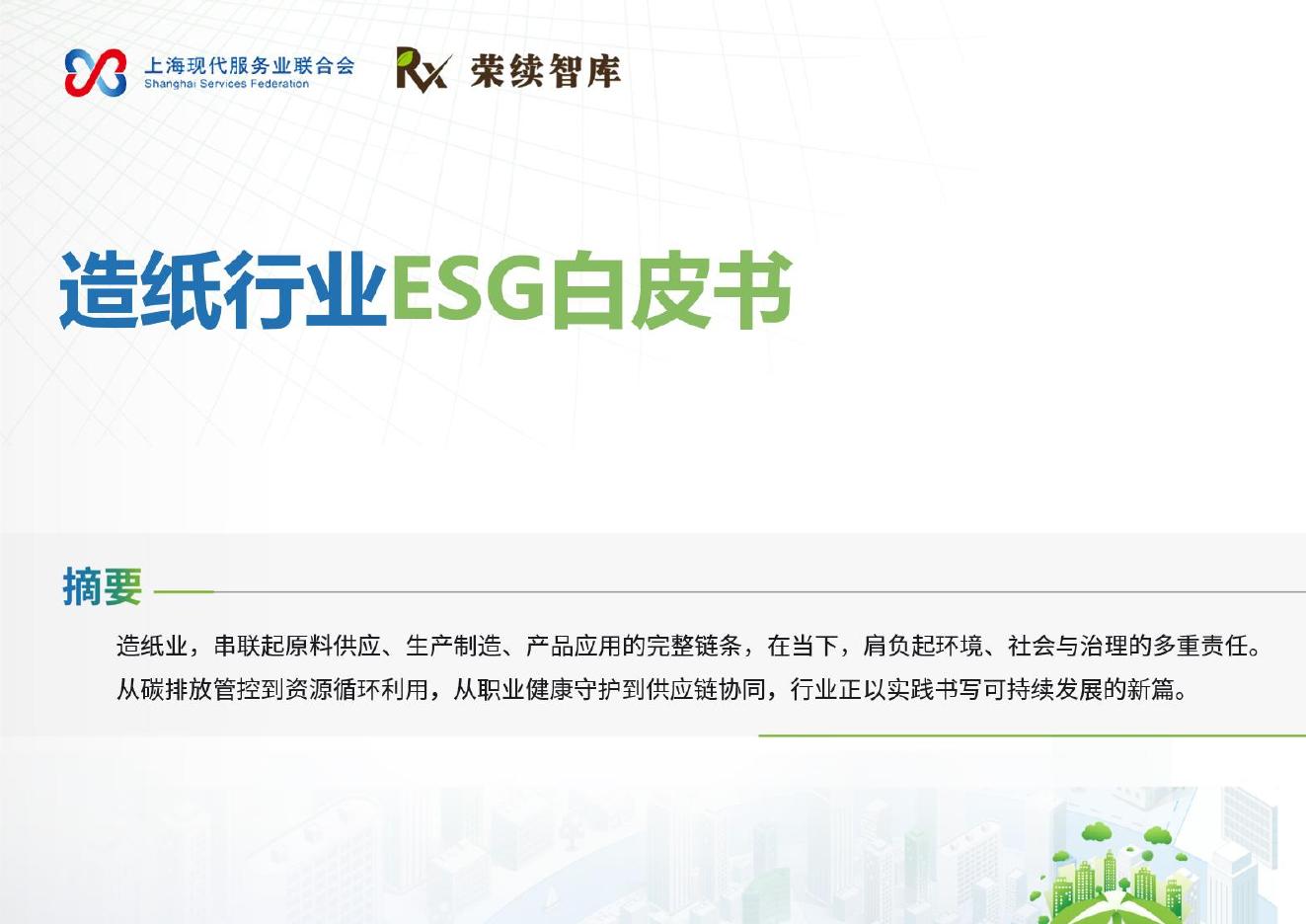 上海现代服务业联合会
Shanghai Services Federation

Rx 荣续智库

造纸行业ESG白皮书

摘要

造纸业，串联起原料供应、生产制造、产品应用的完整链条，在当下，肩负起环境、社会与治理的多重责任。从碳排放管控到资源循环利用，从职业健康守护到供应链协同，行业正以实践书写可持续发展的新篇。